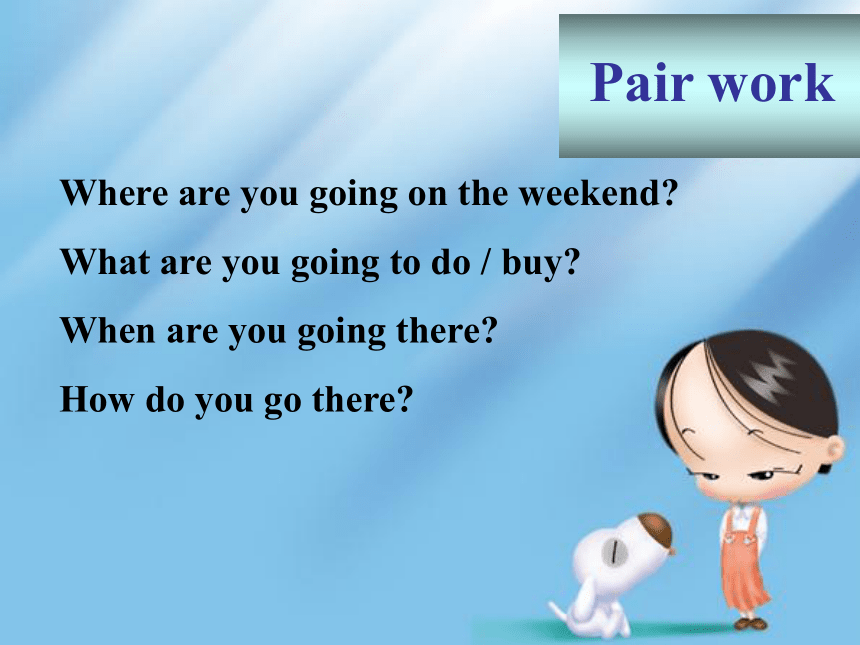 Pair work

Where are you going on the weekend?

What are you going to do / buy?

When are you going there?

How do you go there?